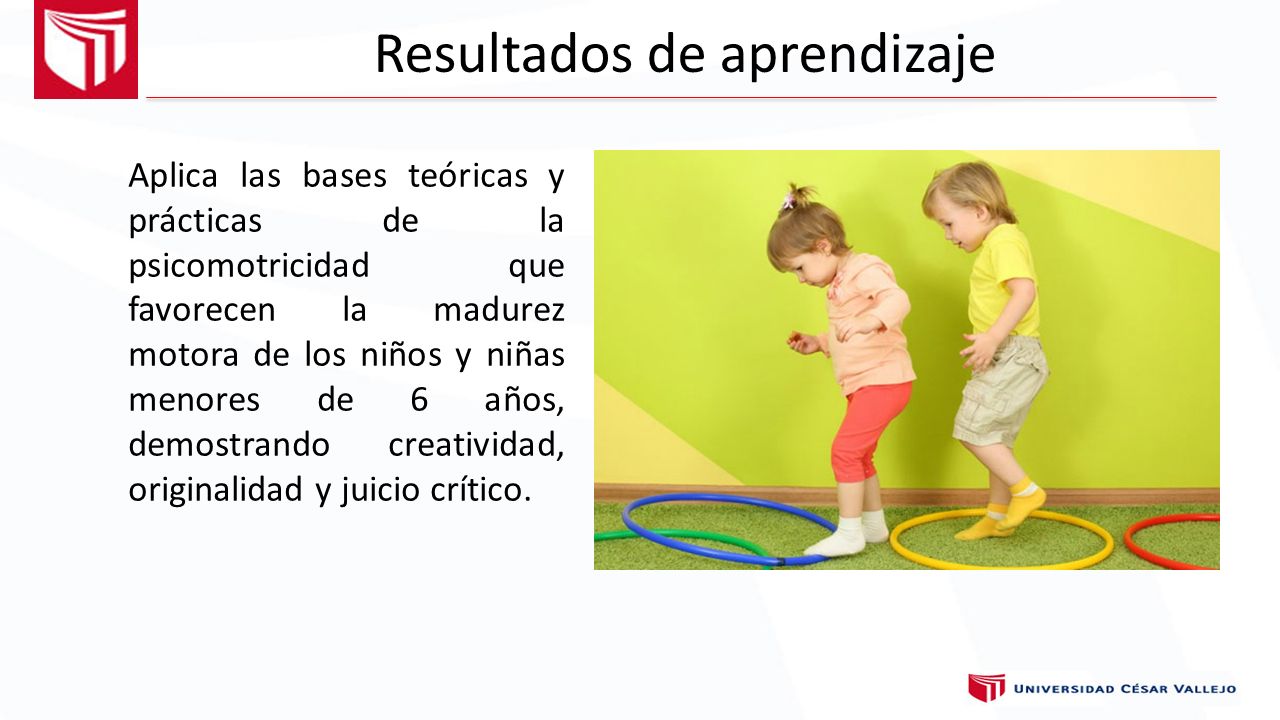 Resultados de aprendizaje

Aplica las bases teóricas y prácticas de la psicomotricidad que favorecen la madurez motora de los niños y niñas menores de 6 años, demostrando creatividad, originalidad y juicio crítico.

UNIVERSIDAD CÉSAR VALLEJO